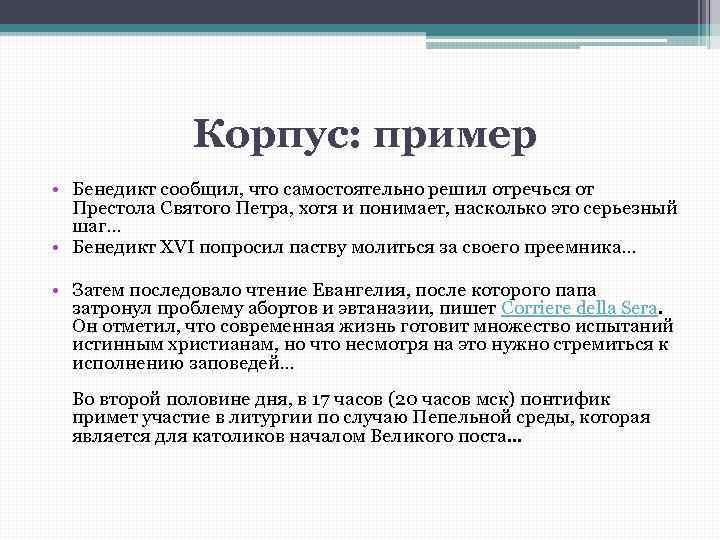 Корпус: пример

• Бенедикт сообщил, что самостоятельно решил отречься от Престола Святого Петра, хотя и понимает, насколько это серьезный шаг…
• Бенедикт XVI попросил паству молиться за своего преемника…

• Затем последовало чтение Евангелия, после которого папа затронул проблему абортов и эвтаназии, пишет Corriere della Sera. Он отметил, что современная жизнь готовит множество испытаний истинным христианам, но что несмотря на это нужно стремиться к исполнению заповедей…

Во второй половине дня, в 17 часов (20 часов мск) понтифик примет участие в литургии по случаю Пепельной среды, которая является для католиков началом Великого поста…